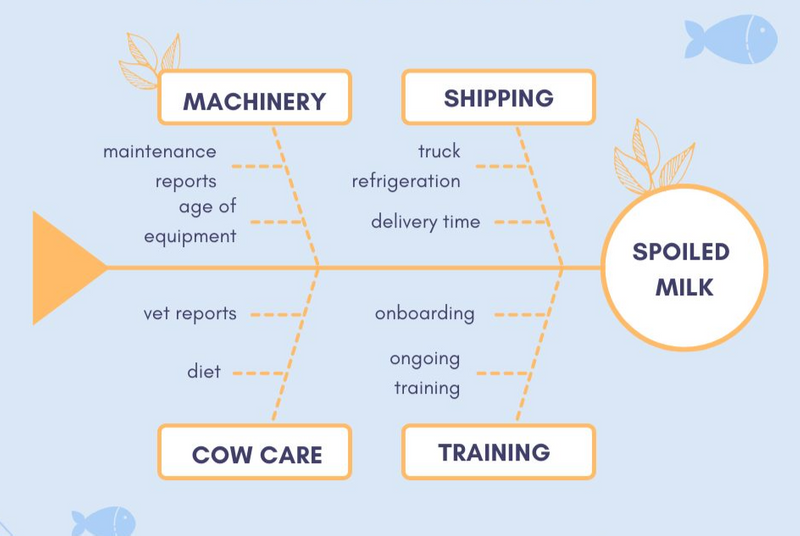 MACHINERY

maintenance reports

age of equipment

SHIPPING

truck refrigeration

delivery time

SPOILED MILK

vet reports

diet

COW CARE

onboarding

ongoing training

TRAINING